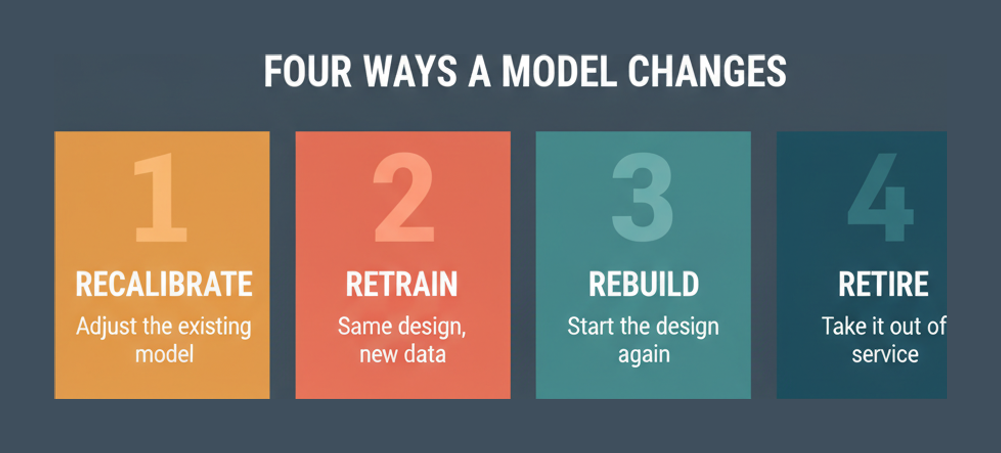 FOUR WAYS A MODEL CHANGES

1
RECALIBRATE
Adjust the existing model

2
RETRAIN
Same design, new data

3
REBUILD
Start the design again

4
RETIRE
Take it out of service